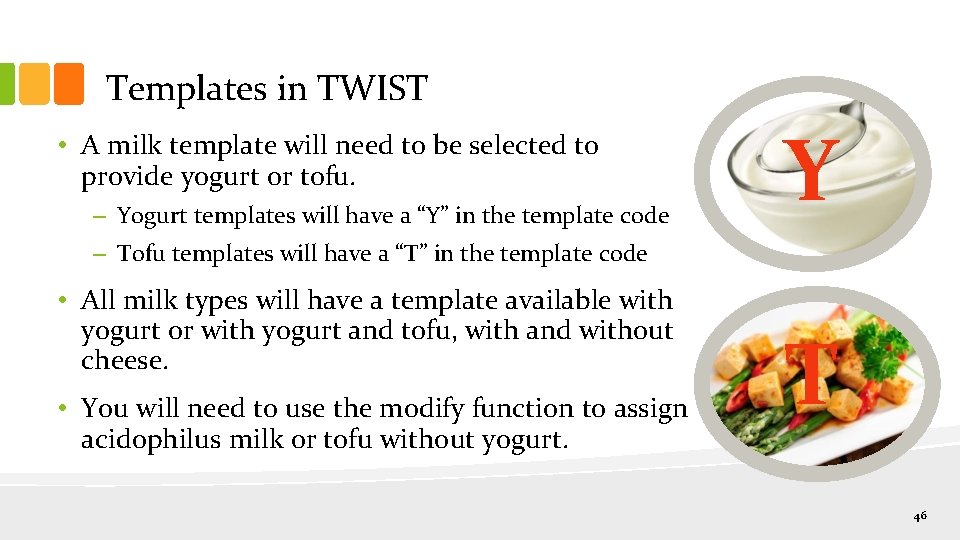 Templates in TWIST

• A milk template will need to be selected to provide yogurt or tofu.

– Yogurt templates will have a “Y” in the template code

– Tofu templates will have a “T” in the template code

• All milk types will have a template available with yogurt or with yogurt and tofu, with and without cheese.

• You will need to use the modify function to assign acidophilus milk or tofu without yogurt.

Y

T

46